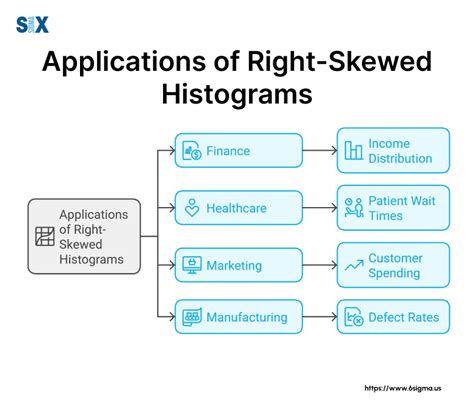 SIX SIGMA

Applications of Right-Skewed Histograms

Applications of Right-Skewed Histograms

Finance

Income Distribution

Healthcare

Patient Wait Times

Marketing

Customer Spending

Manufacturing

Defect Rates

https://www.6sigma.us